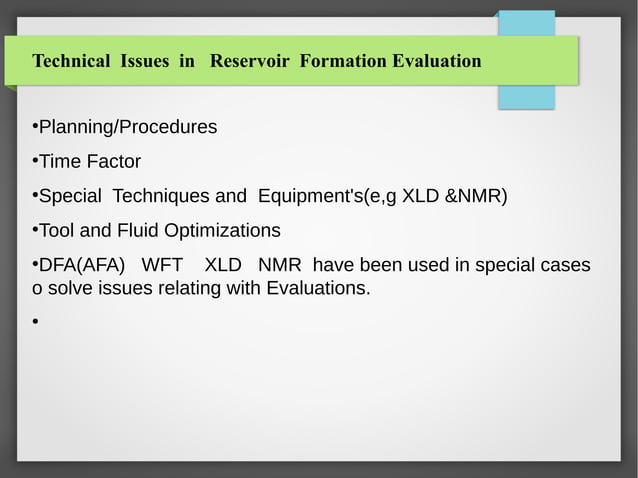 Technical Issues in Reservoir Formation Evaluation

•Planning/Procedures

•Time Factor

•Special Techniques and Equipment's(e,g XLD &NMR)

•Tool and Fluid Optimizations

•DFA(AFA) WFT XLD NMR have been used in special cases o solve issues relating with Evaluations.

•